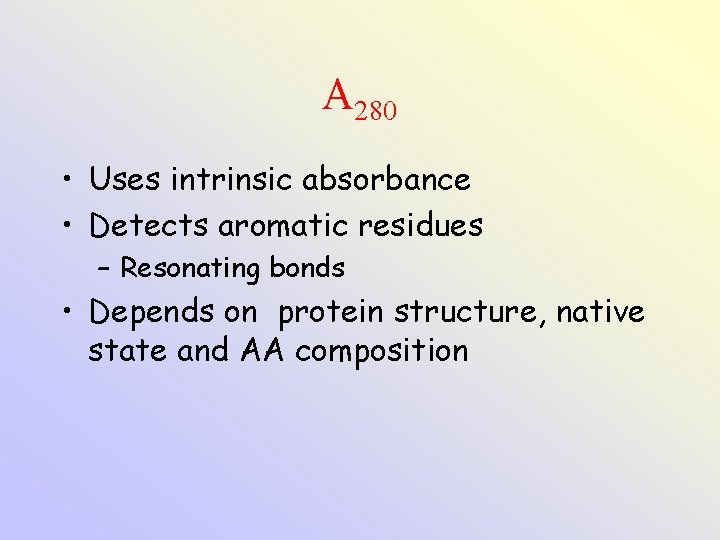 $A_{280}$

• Uses intrinsic absorbance
• Detects aromatic residues
– Resonating bonds
• Depends on protein structure, native state and AA composition